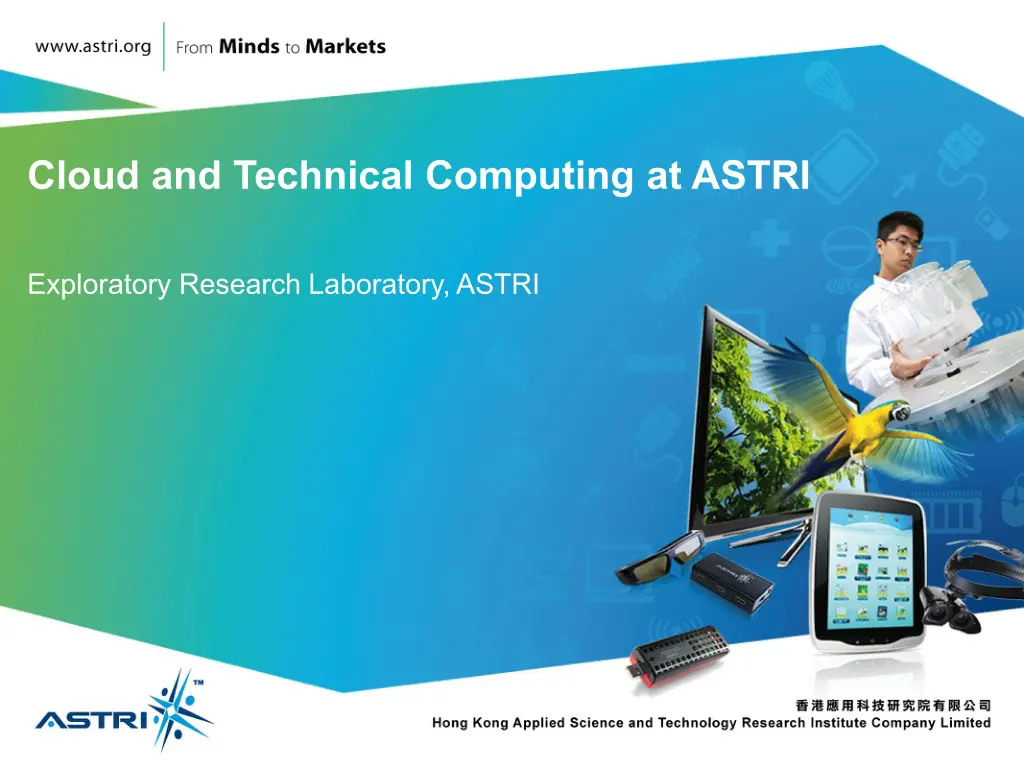 www.astri.org From Minds to Markets

Cloud and Technical Computing at ASTRI

Exploratory Research Laboratory, ASTRI

ASTRI™

香港應用科技研究院有限公司
Hong Kong Applied Science and Technology Research Institute Company Limited